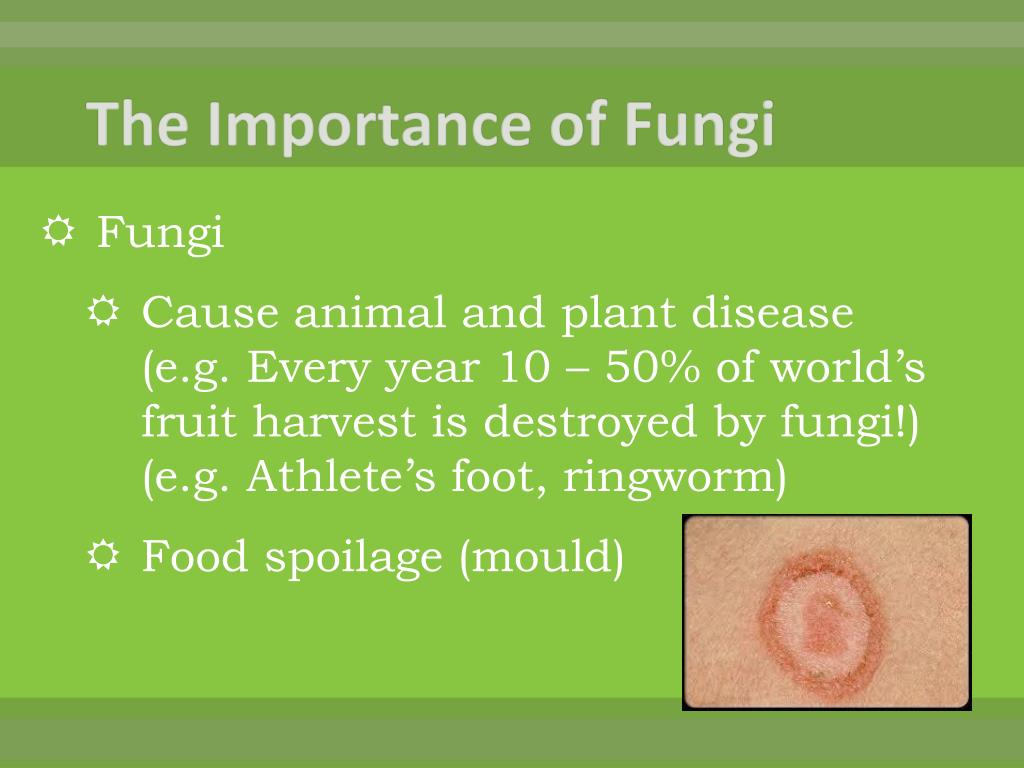 The Importance of Fungi

☼ Fungi

☼ Cause animal and plant disease (e.g. Every year 10 – 50% of world’s fruit harvest is destroyed by fungi!) (e.g. Athlete’s foot, ringworm)

☼ Food spoilage (mould)